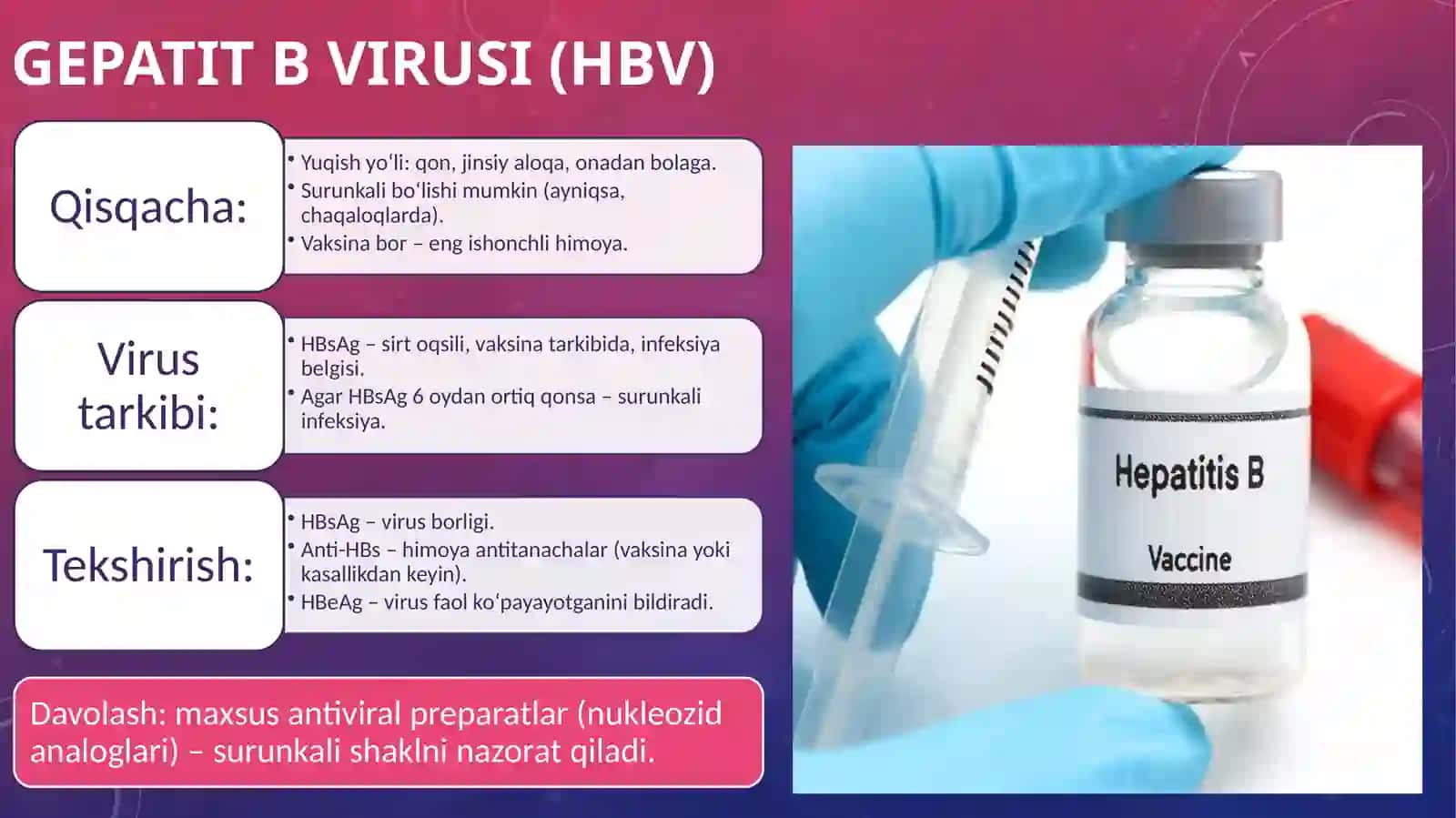 GEPATIT B VIRUSI (HBV)

Qisqacha:

• Yuqish yoʻli: qon, jinsiy aloqa, onadan bolaga.
• Surunkali boʻlishi mumkin (ayniqsa, chaqaloqlarda).
• Vaksina bor – eng ishonchli himoya.

Virus tarkibi:

• HBsAg – sirt oqsili, vaksina tarkibida, infeksiya belgisi.
• Agar HBsAg 6 oydan ortiq qonsa – surunkali infeksiya.

Tekshirish:

• HBsAg – virus borligi.
• Anti-HBs – himoya antitanachalar (vaksina yoki kasallikdan keyin).
• HBeAg – virus faol koʻpayayotganini bildiradi.

Davolash: maxsus antiviral preparatlar (nukleozid analoglari) – surunkali shaklni nazorat qiladi.

Hepatitis B
Vaccine